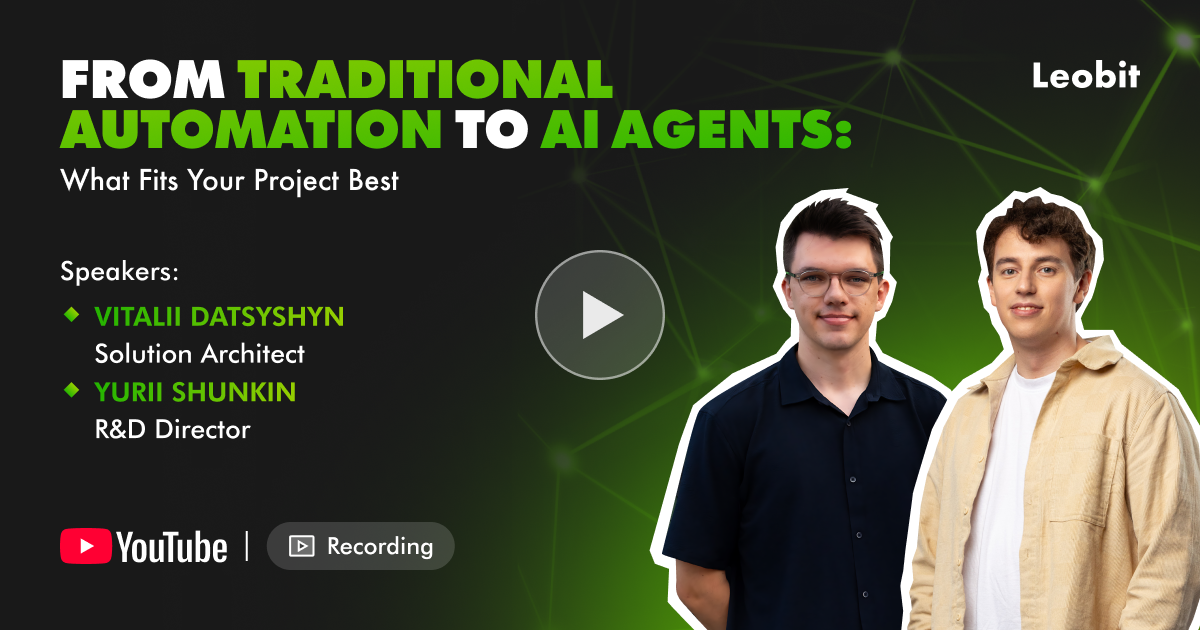 FROM TRADITIONAL AUTOMATION TO AI AGENTS:
What Fits Your Project Best

Leobit

Speakers:
VITALII DATSYSHYN
Solution Architect
YURII SHUNKIN
R&D Director

YouTube | Recording